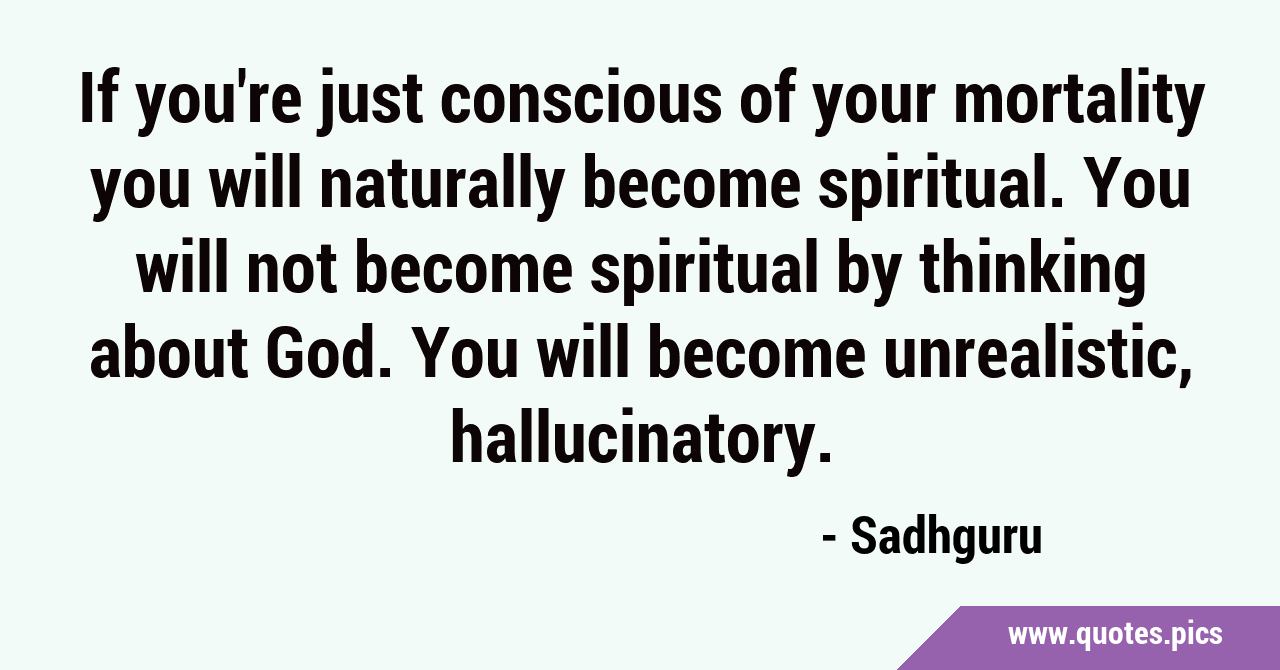 If you're just conscious of your mortality you will naturally become spiritual. You will not become spiritual by thinking about God. You will become unrealistic, hallucinatory.

- Sadhguru

www.quotes.pics